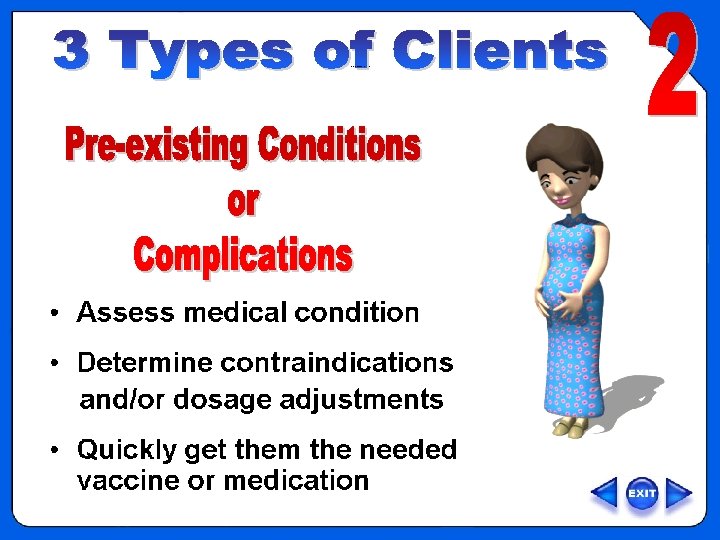 3 Types of Clients

2

Pre-existing Conditions
or
Complications

• Assess medical condition

• Determine contraindications and/or dosage adjustments

• Quickly get them the needed vaccine or medication

EXIT